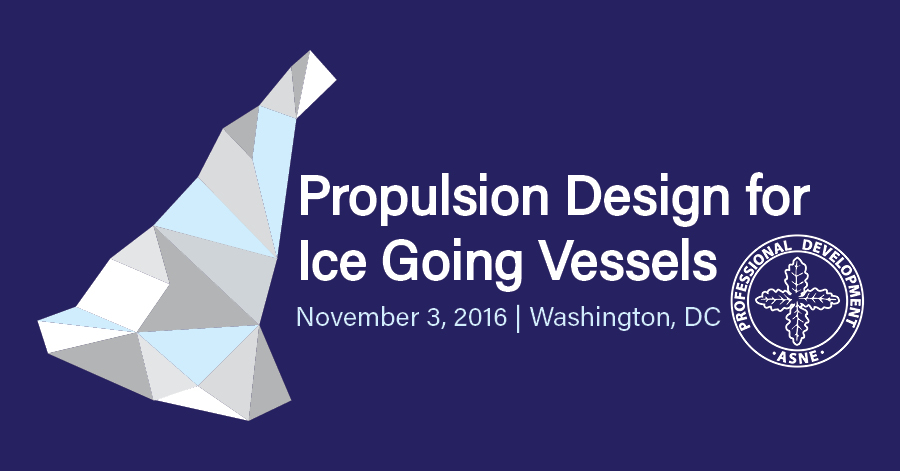 Propulsion Design for Ice Going Vessels

November 3, 2016 | Washington, DC

PROFESSIONAL DEVELOPMENT
·ASNE·